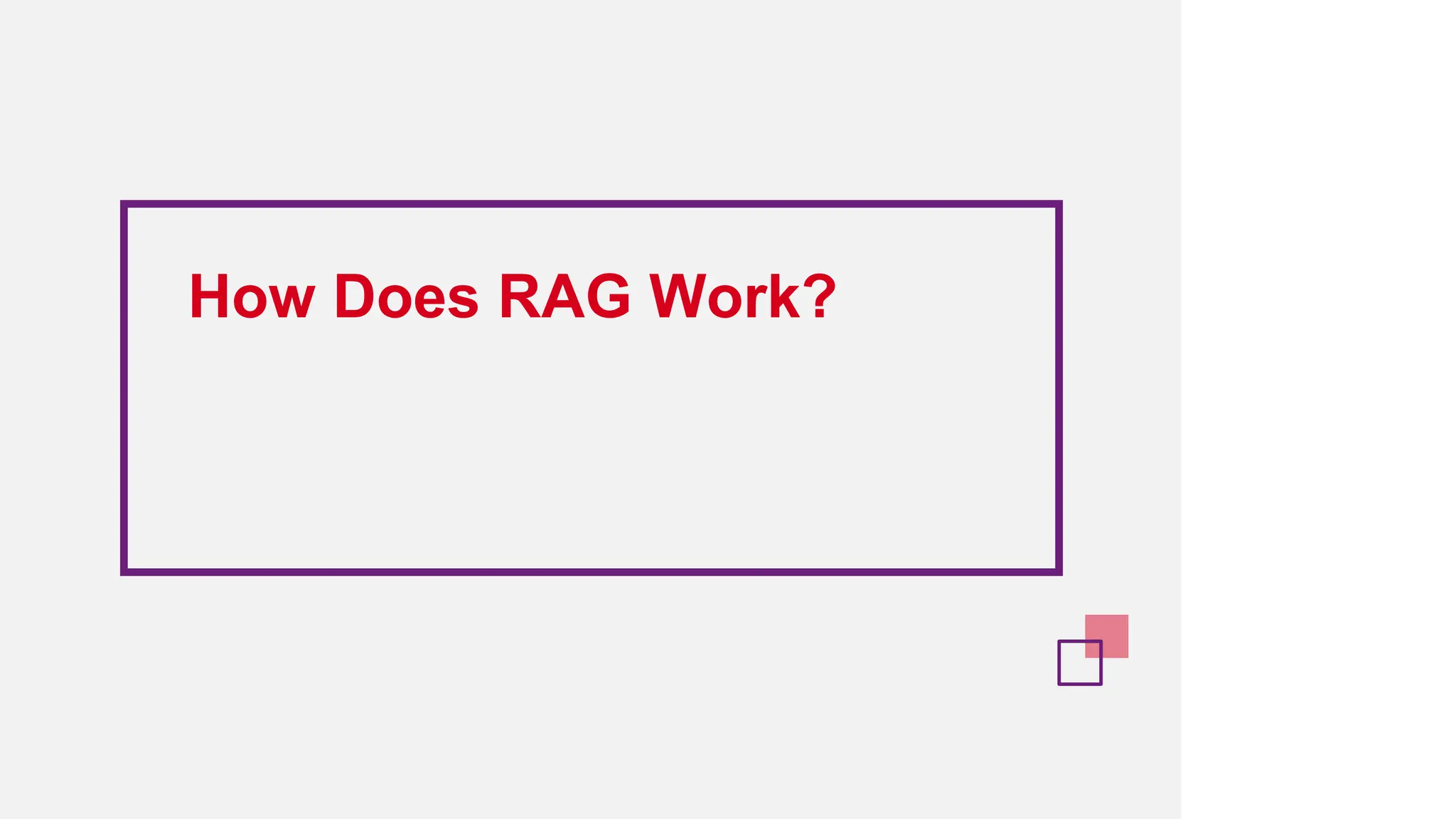 How Does RAG Work?